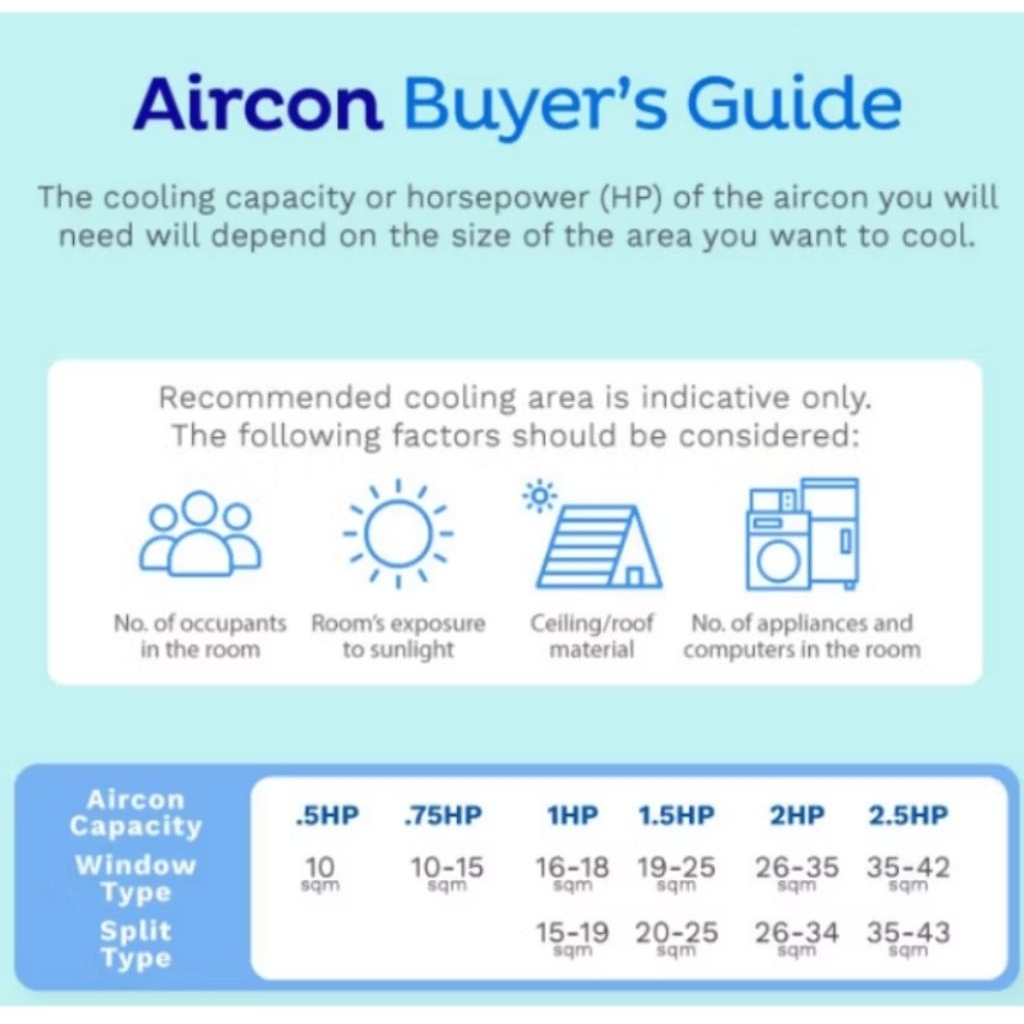 Aircon Buyer's Guide

The cooling capacity or horsepower (HP) of the aircon you will need will depend on the size of the area you want to cool.

Recommended cooling area is indicative only. The following factors should be considered:

No. of occupants in the room

Room's exposure to sunlight

Ceiling/roof material

No. of appliances and computers in the room

| Aircon Capacity | .5HP | .75HP | 1HP | 1.5HP | 2HP | 2.5HP |
|---|---|---|---|---|---|---|
| Window Type | 10 sqm | 10-15 sqm | 16-18 sqm | 19-25 sqm | 26-35 sqm | 35-42 sqm |
| Split Type | | | 15-19 sqm | 20-25 sqm | 26-34 sqm | 35-43 sqm |